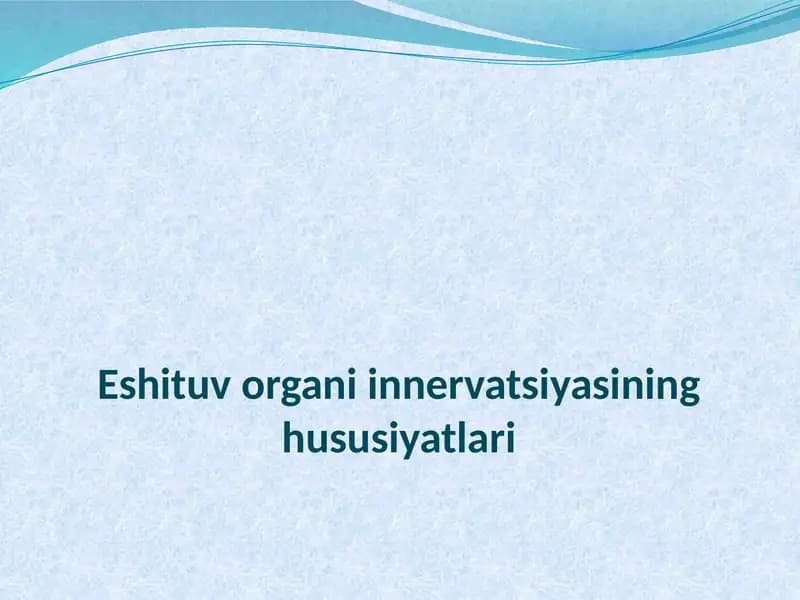 Eshituv organi innervatsiyasining hususiyatlari